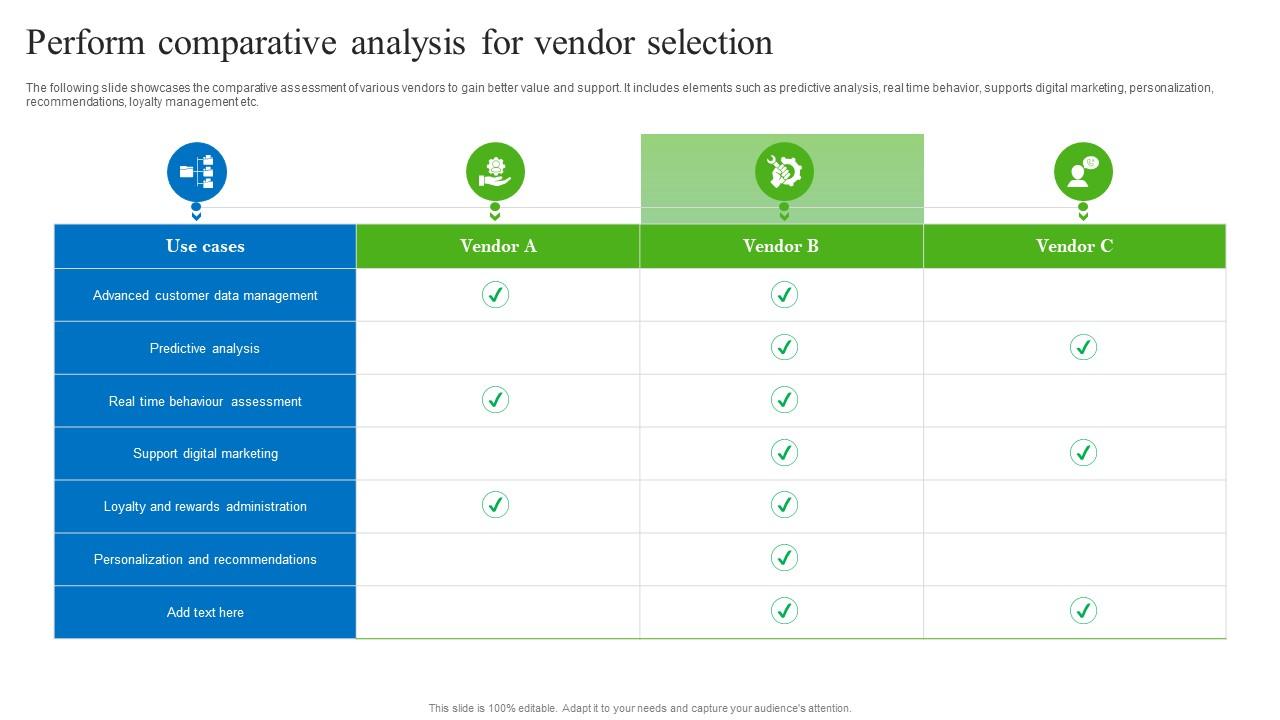 Perform comparative analysis for vendor selection

The following slide showcases the comparative assessment of various vendors to gain better value and support. It includes elements such as predictive analysis, real time behavior, supports digital marketing, personalization, recommendations, loyalty management etc.

| Use cases | Vendor A | Vendor B | Vendor C |
|---|---|---|---|
| Advanced customer data management | ✓ | ✓ | |
| Predictive analysis | | ✓ | ✓ |
| Real time behaviour assessment | ✓ | ✓ | |
| Support digital marketing | | ✓ | ✓ |
| Loyalty and rewards administration | ✓ | ✓ | |
| Personalization and recommendations | | ✓ | |
| Add text here | | ✓ | ✓ |

This slide is 100% editable. Adapt it to your needs and capture your audience's attention.